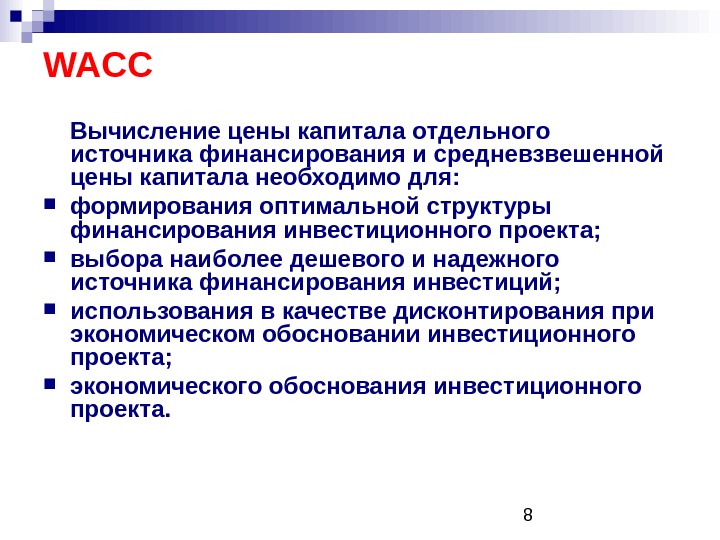 WACC

Вычисление цены капитала отдельного источника финансирования и средневзвешенной цены капитала необходимо для:

- формирования оптимальной структуры финансирования инвестиционного проекта;
- выбора наиболее дешевого и надежного источника финансирования инвестиций;
- использования в качестве дисконтирования при экономическом обосновании инвестиционного проекта;
- экономического обоснования инвестиционного проекта.

8